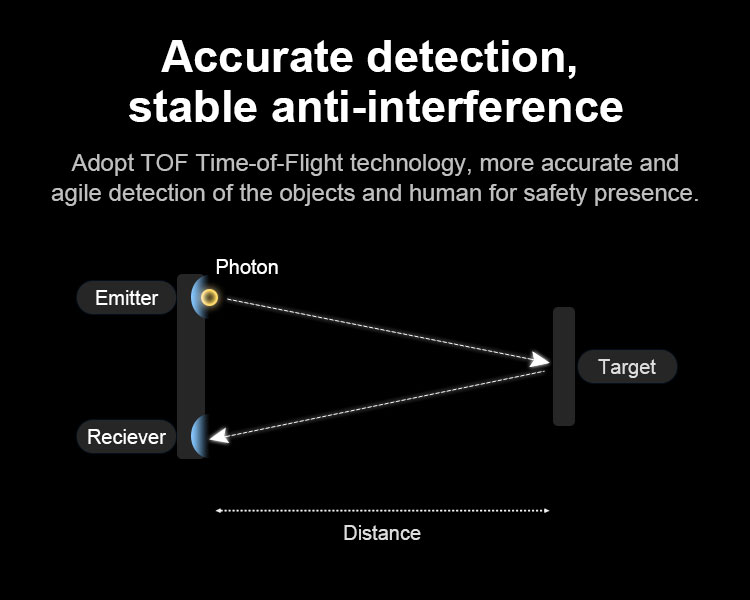 Accurate detection, stable anti-interference

Adopt TOF Time-of-Flight technology, more accurate and agile detection of the objects and human for safety presence.

Photon

Emitter

Target

Reciever

Distance